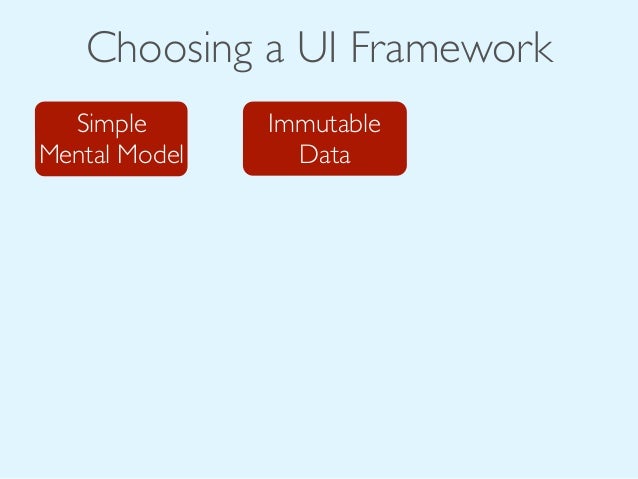 Choosing a UI Framework

Simple Mental Model

Immutable Data